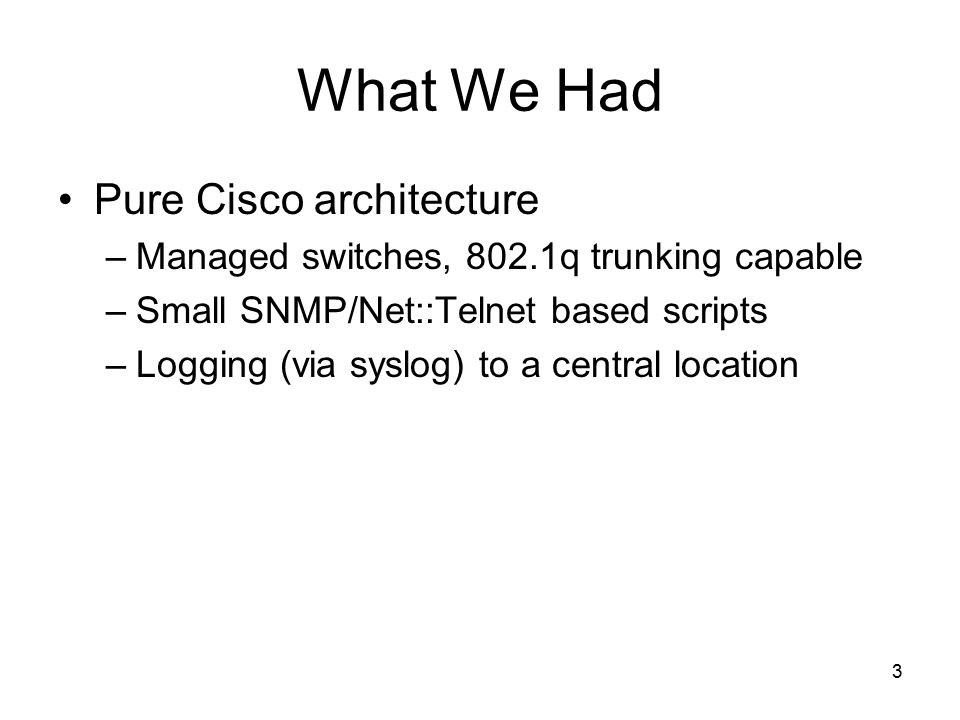 What We Had

• Pure Cisco architecture
– Managed switches, 802.1q trunking capable
– Small SNMP/Net::Telnet based scripts
– Logging (via syslog) to a central location

3